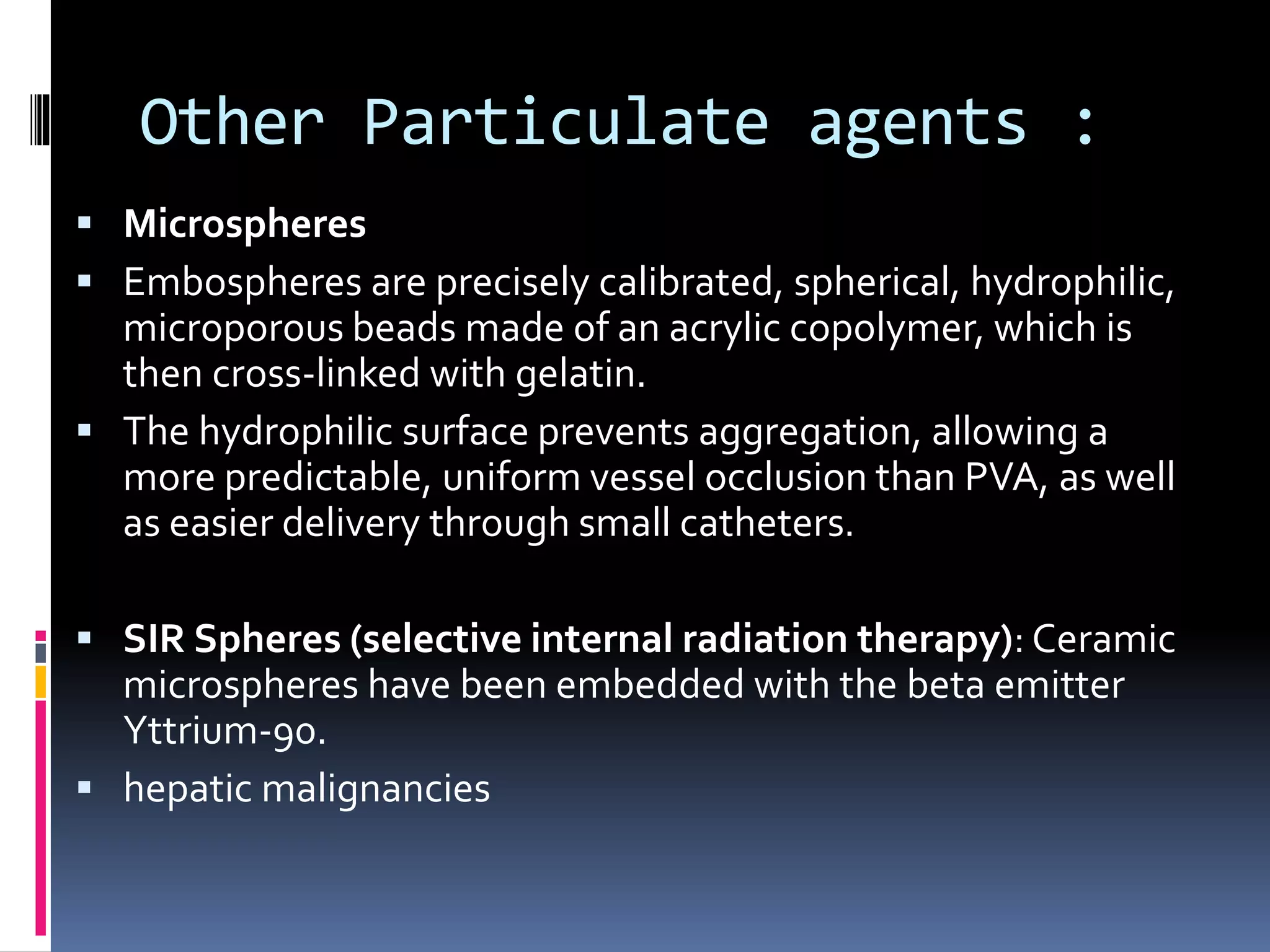 Other Particulate agents :

▪ Microspheres
▪ Embospheres are precisely calibrated, spherical, hydrophilic, microporous beads made of an acrylic copolymer, which is then cross-linked with gelatin.
▪ The hydrophilic surface prevents aggregation, allowing a more predictable, uniform vessel occlusion than PVA, as well as easier delivery through small catheters.

▪ SIR Spheres (selective internal radiation therapy): Ceramic microspheres have been embedded with the beta emitter Yttrium-90.
▪ hepatic malignancies